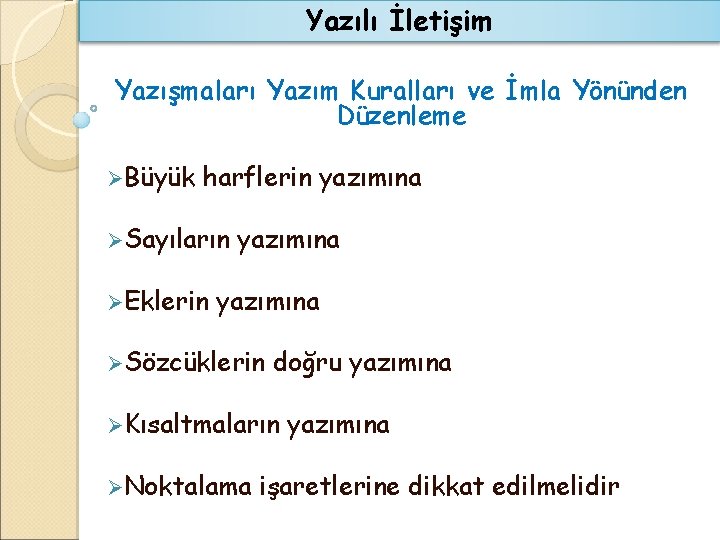 Yazılı İletişim

Yazışmaları Yazım Kuralları ve İmla Yönünden Düzenleme

➢Büyük harflerin yazımına

➢Sayıların yazımına

➢Eklerin yazımına

➢Sözcüklerin doğru yazımına

➢Kısaltmaların yazımına

➢Noktalama işaretlerine dikkat edilmelidir